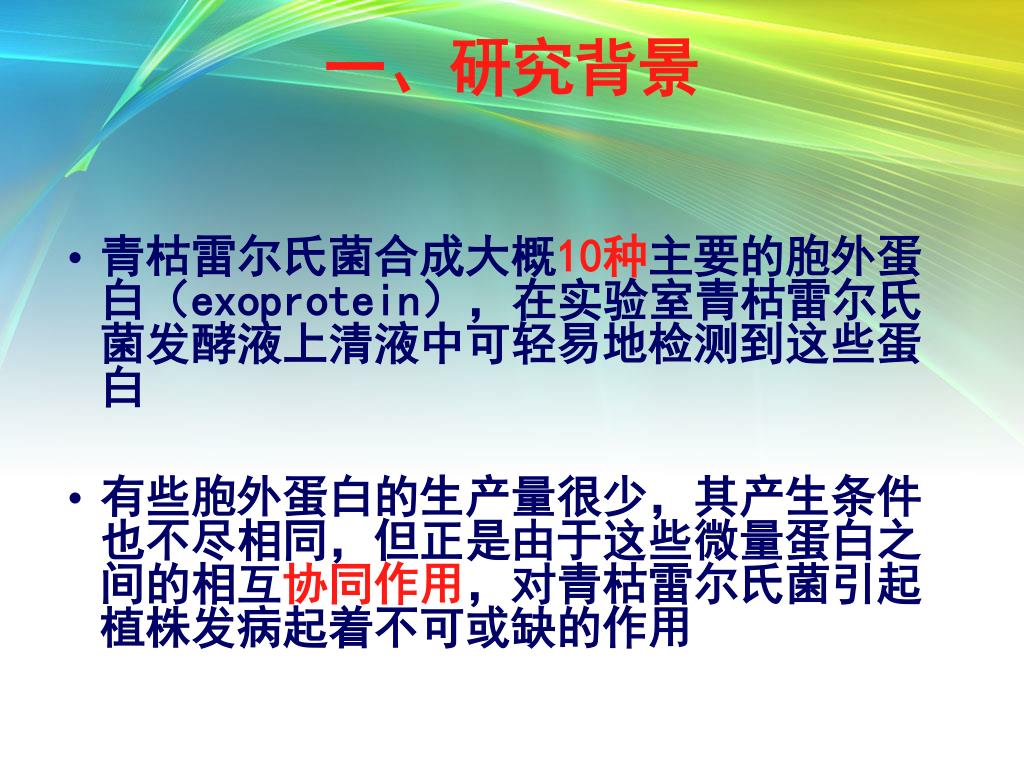 一、研究背景

• 青枯雷尔氏菌合成大概10种主要的胞外蛋白（exoprotein），在实验室青枯雷尔氏菌发酵液上清液中可轻易地检测到这些蛋白

• 有些胞外蛋白的生产量很少，其产生条件也不尽相同，但正是由于这些微量蛋白之间的相互协同作用，对青枯雷尔氏菌引起植株发病起着不可或缺的作用